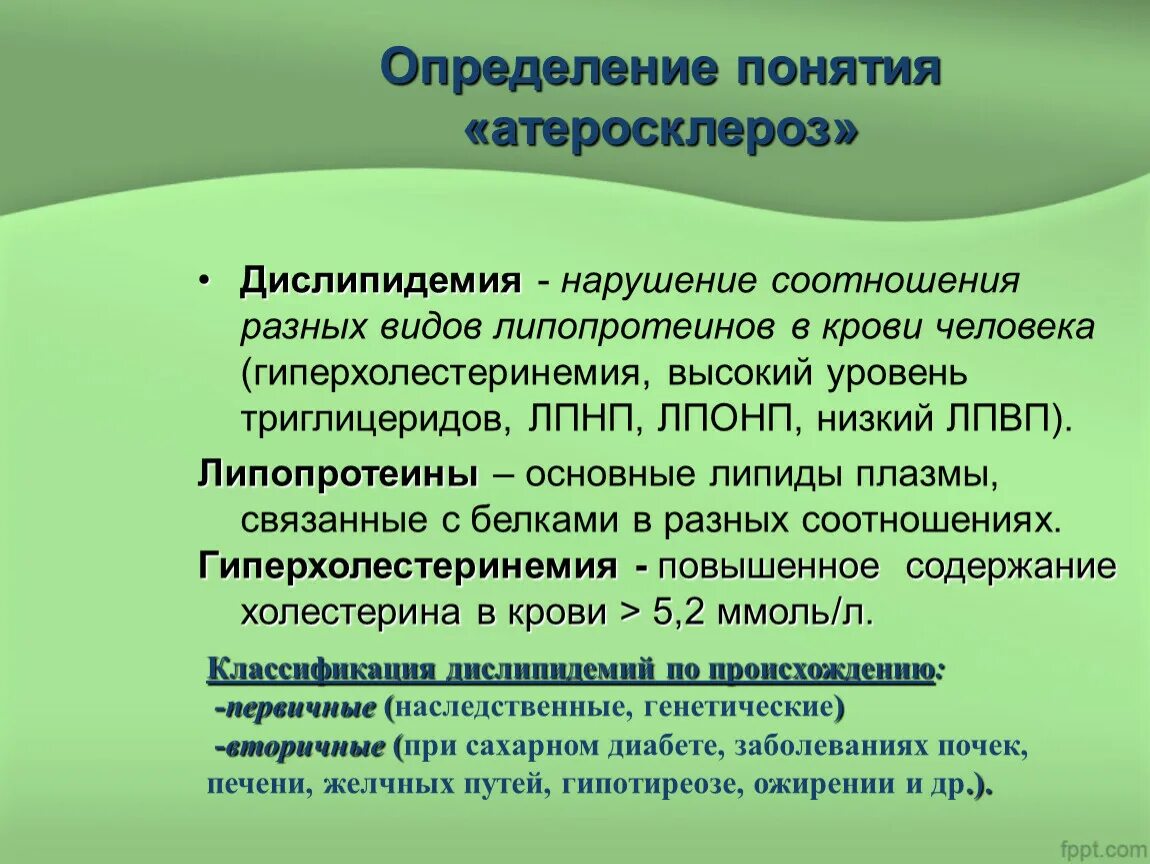 Определение понятия «атеросклероз»

• Дислипидемия - нарушение соотношения разных видов липопротеинов в крови человека (гиперхолестеринемия, высокий уровень триглицеридов, ЛПНП, ЛПОНП, низкий ЛПВП).

Липопротеины – основные липиды плазмы, связанные с белками в разных соотношениях.

Гиперхолестеринемия - повышенное содержание холестерина в крови > 5,2 ммоль/л.

Классификация дислипидемий по происхождению:
-первичные (наследственные, генетические)
-вторичные (при сахарном диабете, заболеваниях почек, печени, желчных путей, гипотиреозе, ожирении и др.).

fppt.com